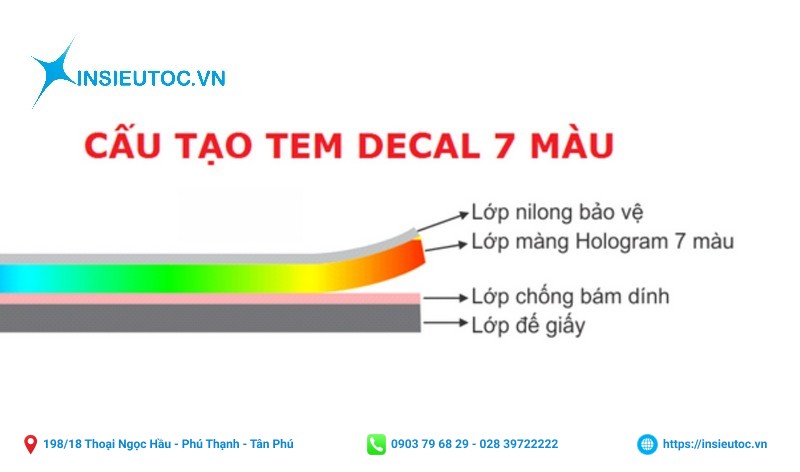 INSIEUTOC.VN

CẤU TẠO TEM DECAL 7 MÀU

Lớp nilong bảo vệ
Lớp màng Hologram 7 màu
Lớp chống bám dính
Lớp đế giấy

198/18 Thoại Ngọc Hầu - Phú Thạnh - Tân Phú
0903 79 68 29 - 028 39722222
https://insieutoc.vn